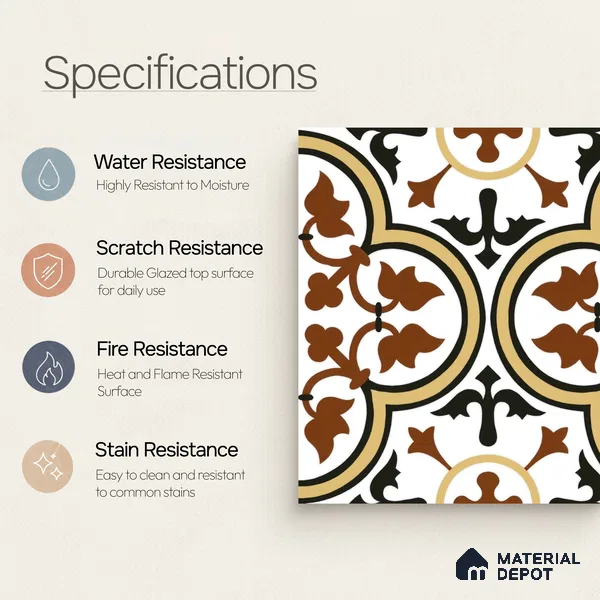 Specifications

Water Resistance
Highly Resistant to Moisture

Scratch Resistance
Durable Glazed top surface for daily use

Fire Resistance
Heat and Flame Resistant Surface

Stain Resistance
Easy to clean and resistant to common stains

MATERIAL DEPOT